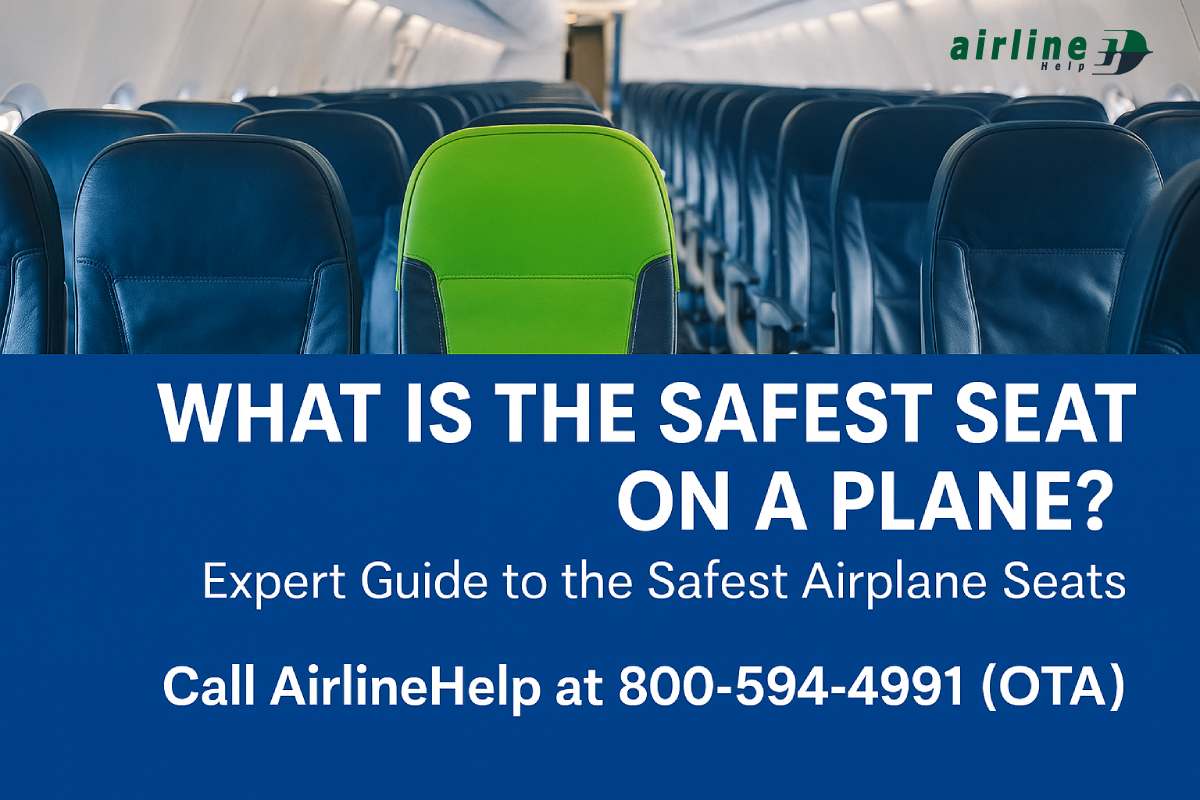 airline Help

WHAT IS THE SAFEST SEAT ON A PLANE?

Expert Guide to the Safest Airplane Seats

Call AirlineHelp at 800-594-4991 (OTA)